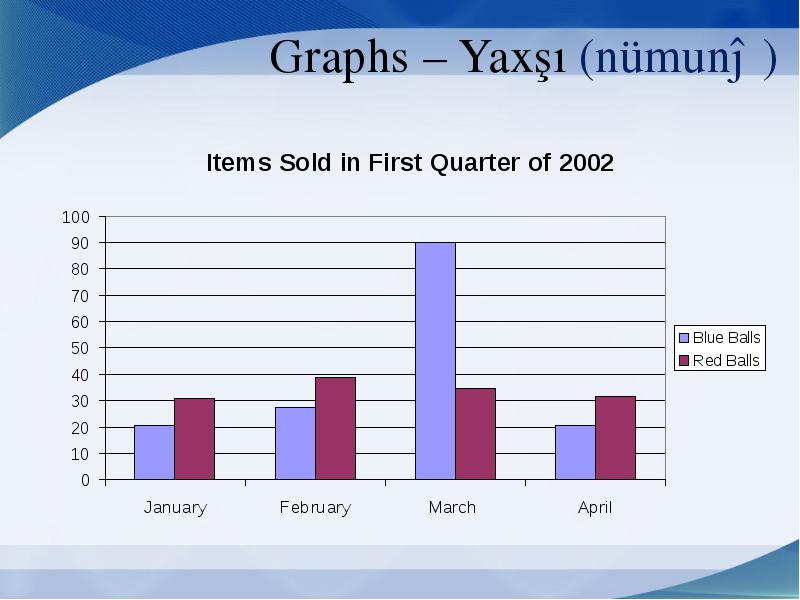 Graphs – Yaxşı (nümunĵ )

Items Sold in First Quarter of 2002

100
90
80
70
60
50
40
30
20
10
0

January
February
March
April

Blue Balls
Red Balls